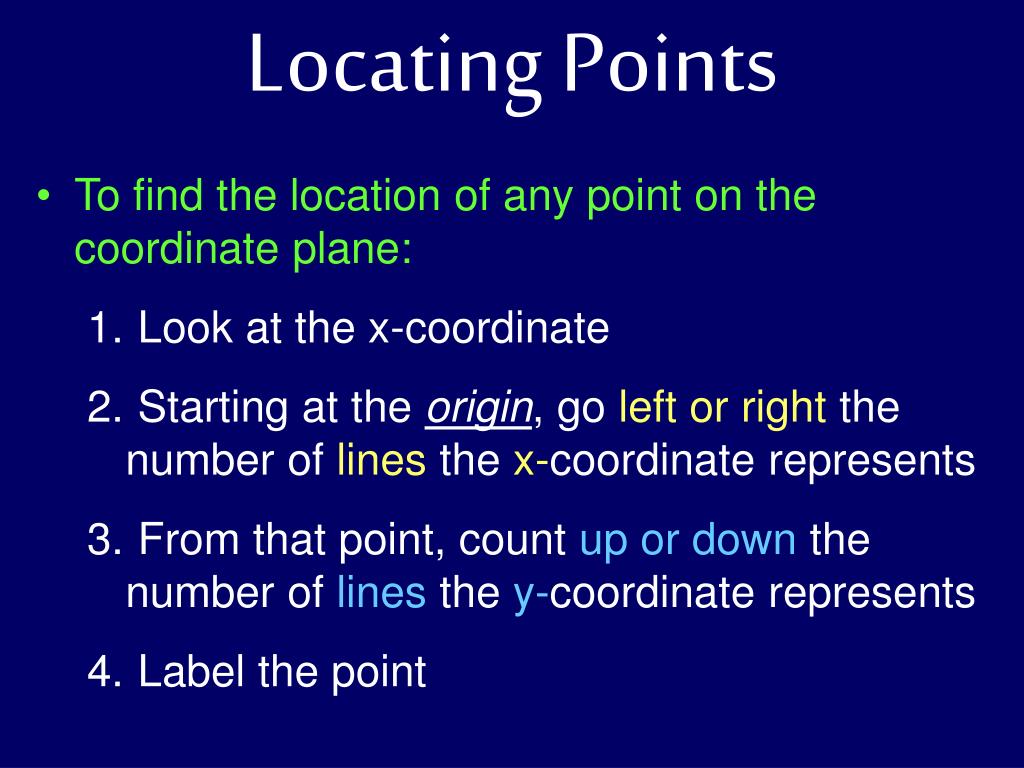 Locating Points

• To find the location of any point on the coordinate plane:

1. Look at the x-coordinate

2. Starting at the origin, go left or right the number of lines the x-coordinate represents

3. From that point, count up or down the number of lines the y-coordinate represents

4. Label the point